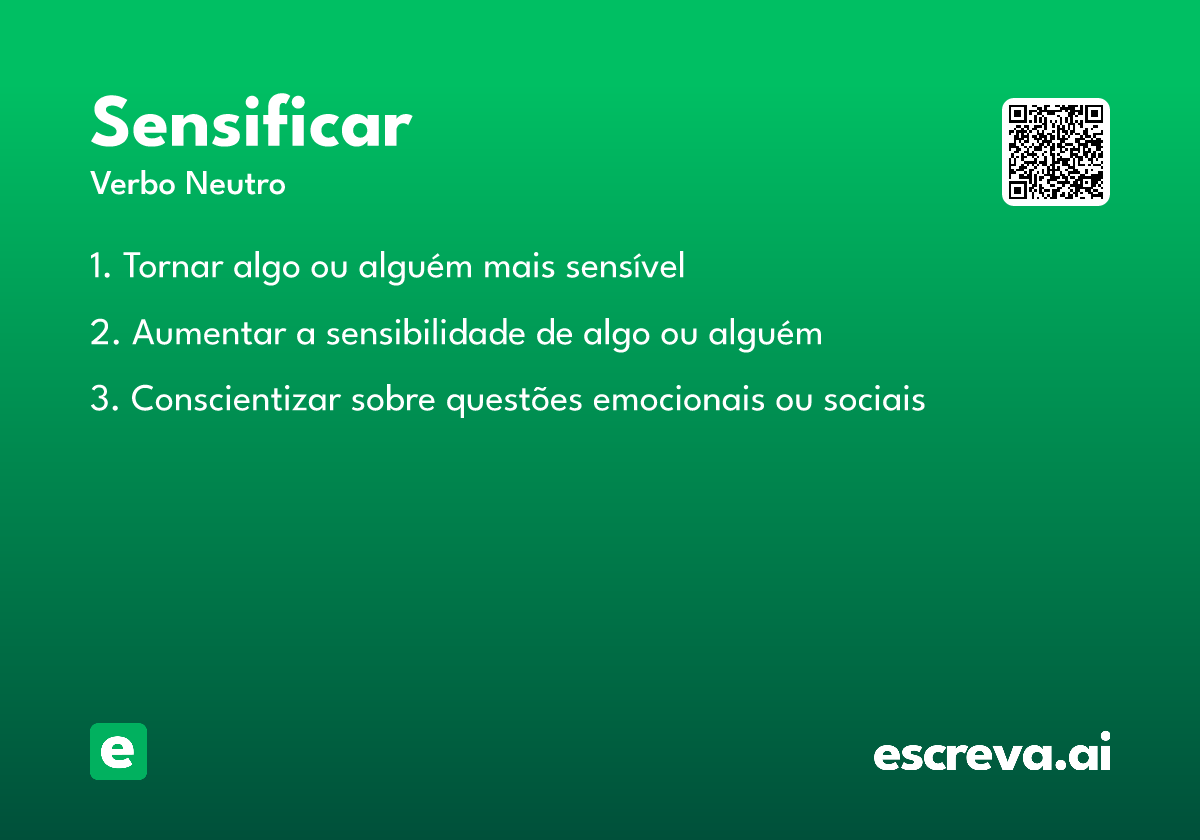 Sensificar

Verbo Neutro

1. Tornar algo ou alguém mais sensível

2. Aumentar a sensibilidade de algo ou alguém

3. Conscientizar sobre questões emocionais ou sociais

e

escreva.ai